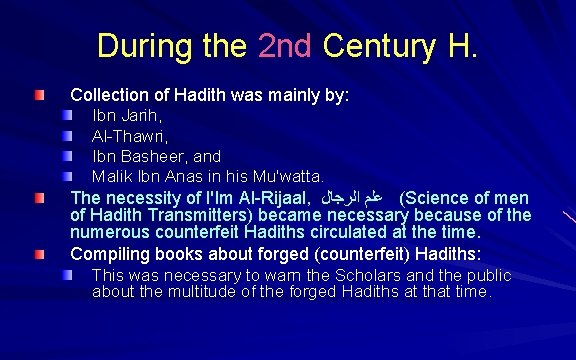 During the 2nd Century H.

Collection of Hadith was mainly by:

Ibn Jarih,

Al-Thawri,

Ibn Basheer, and

Malik Ibn Anas in his Mu'watta.

The necessity of I'lm Al-Rijaal, علم الرجال (Science of men of Hadith Transmitters) became necessary because of the numerous counterfeit Hadiths circulated at the time.

Compiling books about forged (counterfeit) Hadiths:

This was necessary to warn the Scholars and the public about the multitude of the forged Hadiths at that time.